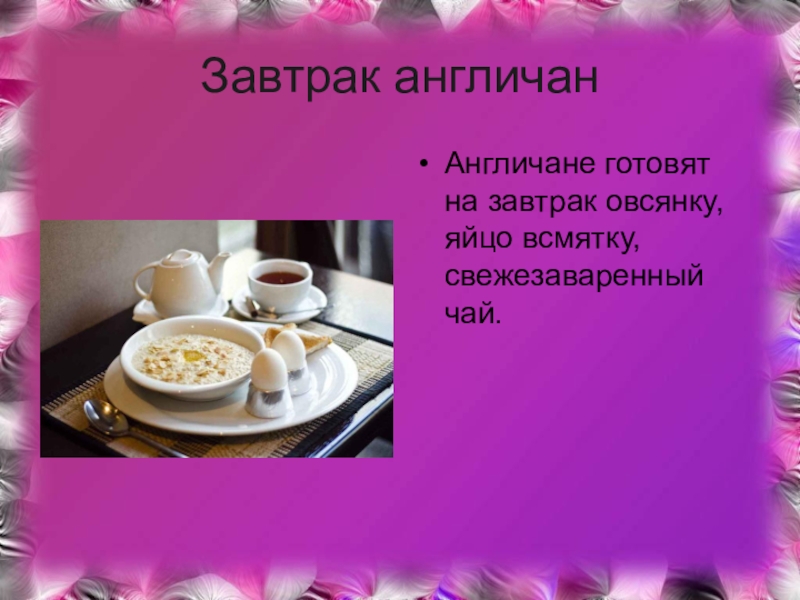 Завтрак англичан

• Англичане готовят на завтрак овсянку, яйцо всмятку, свежезаваренный чай.